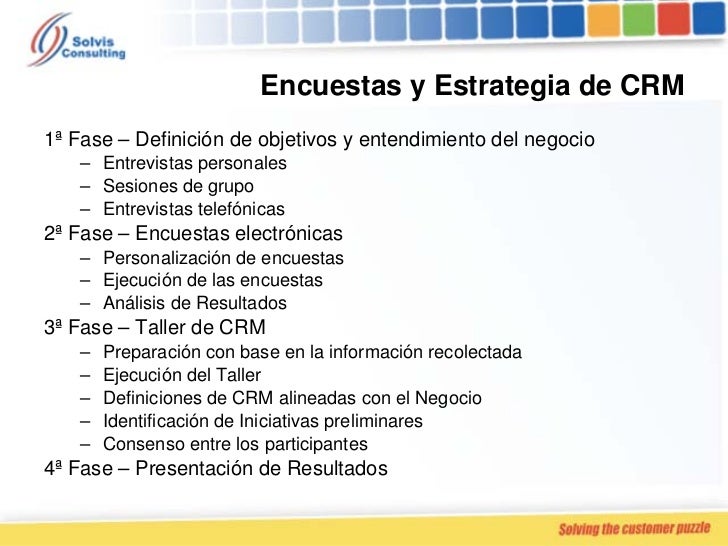 Solvis Consulting

Encuestas y Estrategia de CRM

1ª Fase – Definición de objetivos y entendimiento del negocio
– Entrevistas personales
– Sesiones de grupo
– Entrevistas telefónicas
2ª Fase – Encuestas electrónicas
– Personalización de encuestas
– Ejecución de las encuestas
– Análisis de Resultados
3ª Fase – Taller de CRM
– Preparación con base en la información recolectada
– Ejecución del Taller
– Definiciones de CRM alineadas con el Negocio
– Identificación de Iniciativas preliminares
– Consenso entre los participantes
4ª Fase – Presentación de Resultados

Solving the customer puzzle